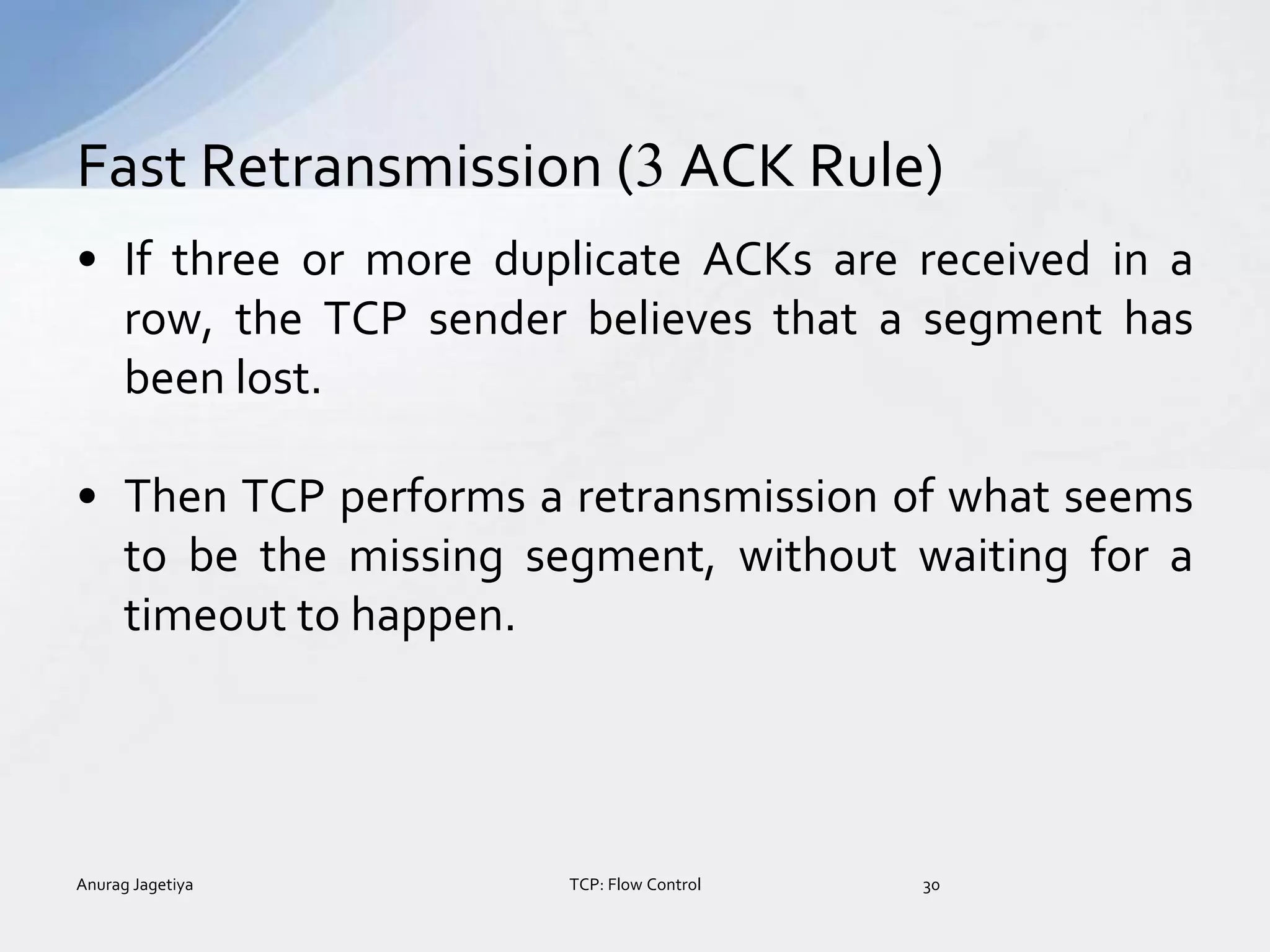 Fast Retransmission (3 ACK Rule)

• If three or more duplicate ACKs are received in a row, the TCP sender believes that a segment has been lost.

• Then TCP performs a retransmission of what seems to be the missing segment, without waiting for a timeout to happen.

Anurag Jagetiya

TCP: Flow Control

30